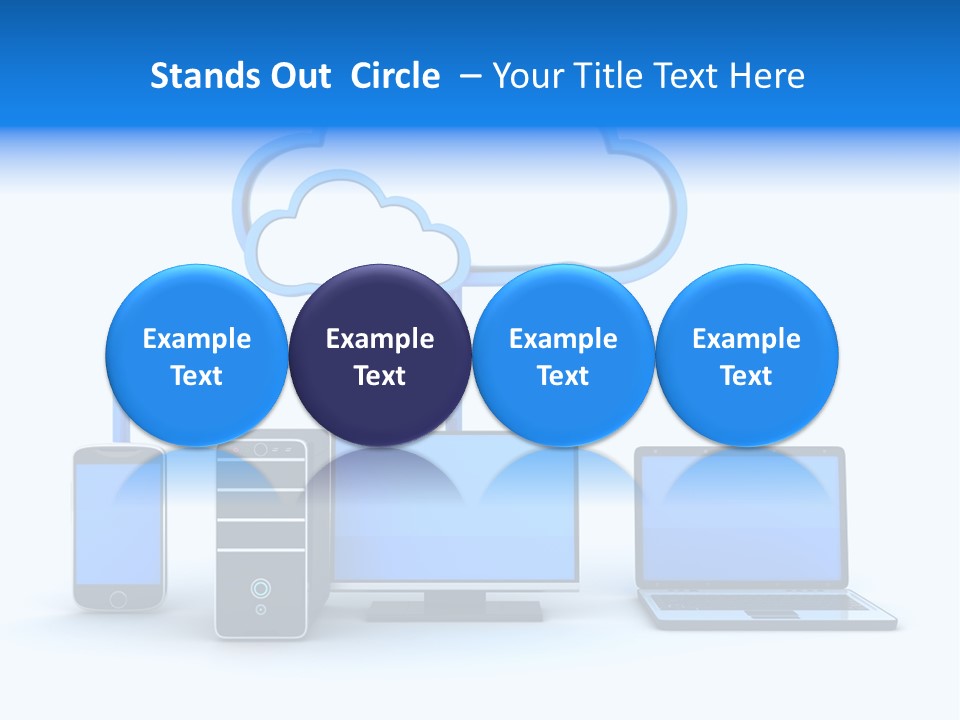 Stands Out Circle – Your Title Text Here

Example Text

Example Text

Example Text

Example Text